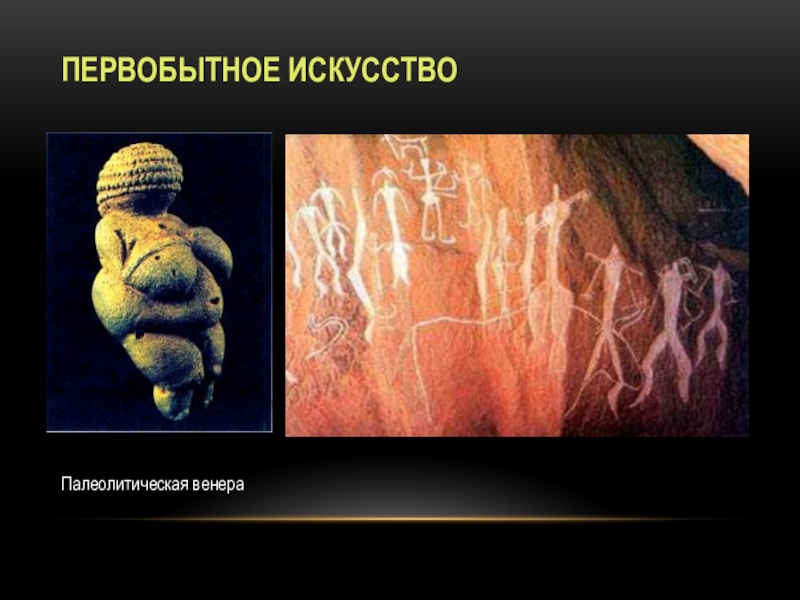 ПЕРВОБЫТНОЕ ИСКУССТВО

Палеолитическая венера